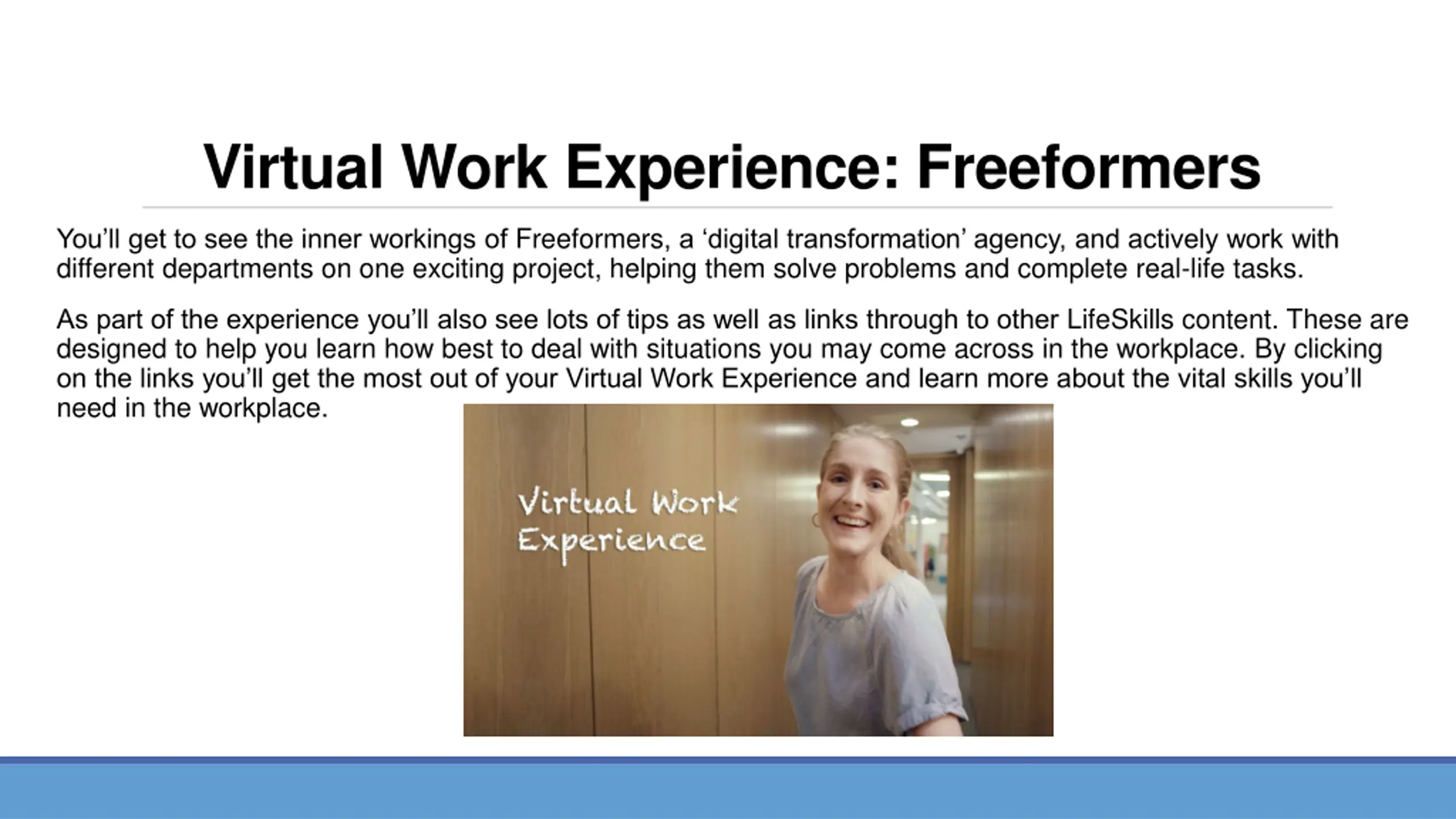 Virtual Work Experience: Freeformers

You'll get to see the inner workings of Freeformers, a 'digital transformation' agency, and actively work with different departments on one exciting project, helping them solve problems and complete real-life tasks.

As part of the experience you'll also see lots of tips as well as links through to other LifeSkills content. These are designed to help you learn how best to deal with situations you may come across in the workplace. By clicking on the links you'll get the most out of your Virtual Work Experience and learn more about the vital skills you'll need in the workplace.

Virtual Work Experience